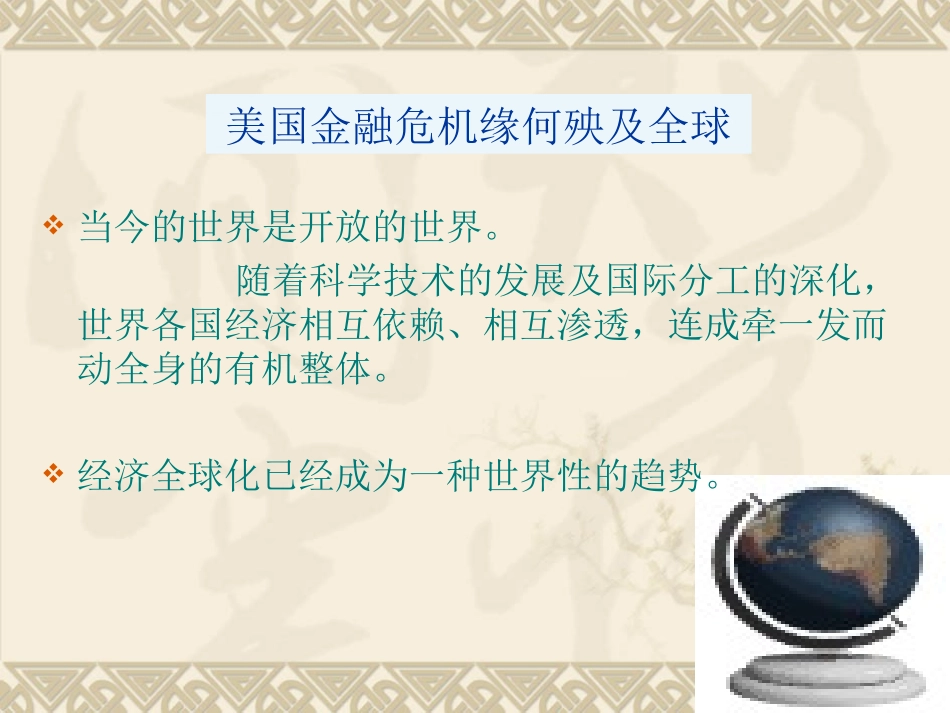 美国金融危机缘何殃及全球

❖ 当今的世界是开放的世界。

随着科学技术的发展及国际分工的深化，世界各国经济相互依赖、相互渗透，连成牵一发而动全身的有机整体。

❖ 经济全球化已经成为一种世界性的趋势。